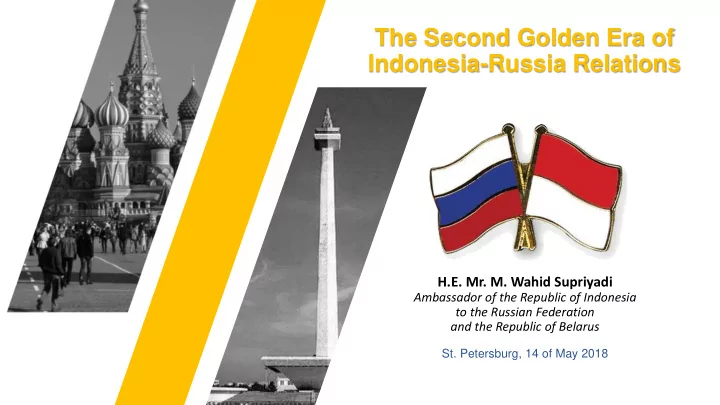 The Second Golden Era of Indonesia-Russia Relations

H.E. Mr. M. Wahid Supriyadi
Ambassador of the Republic of Indonesia to the Russian Federation and the Republic of Belarus

St. Petersburg, 14 of May 2018